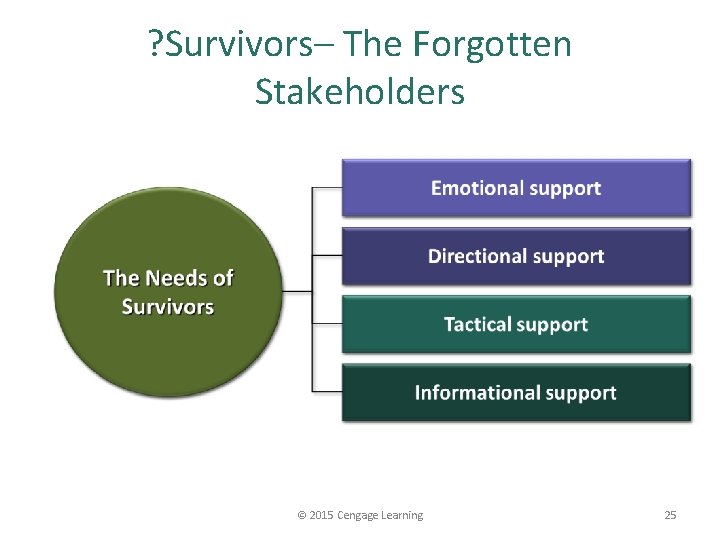 ?Survivors– The Forgotten Stakeholders

The Needs of Survivors

Emotional support

Directional support

Tactical support

Informational support

© 2015 Cengage Learning

25